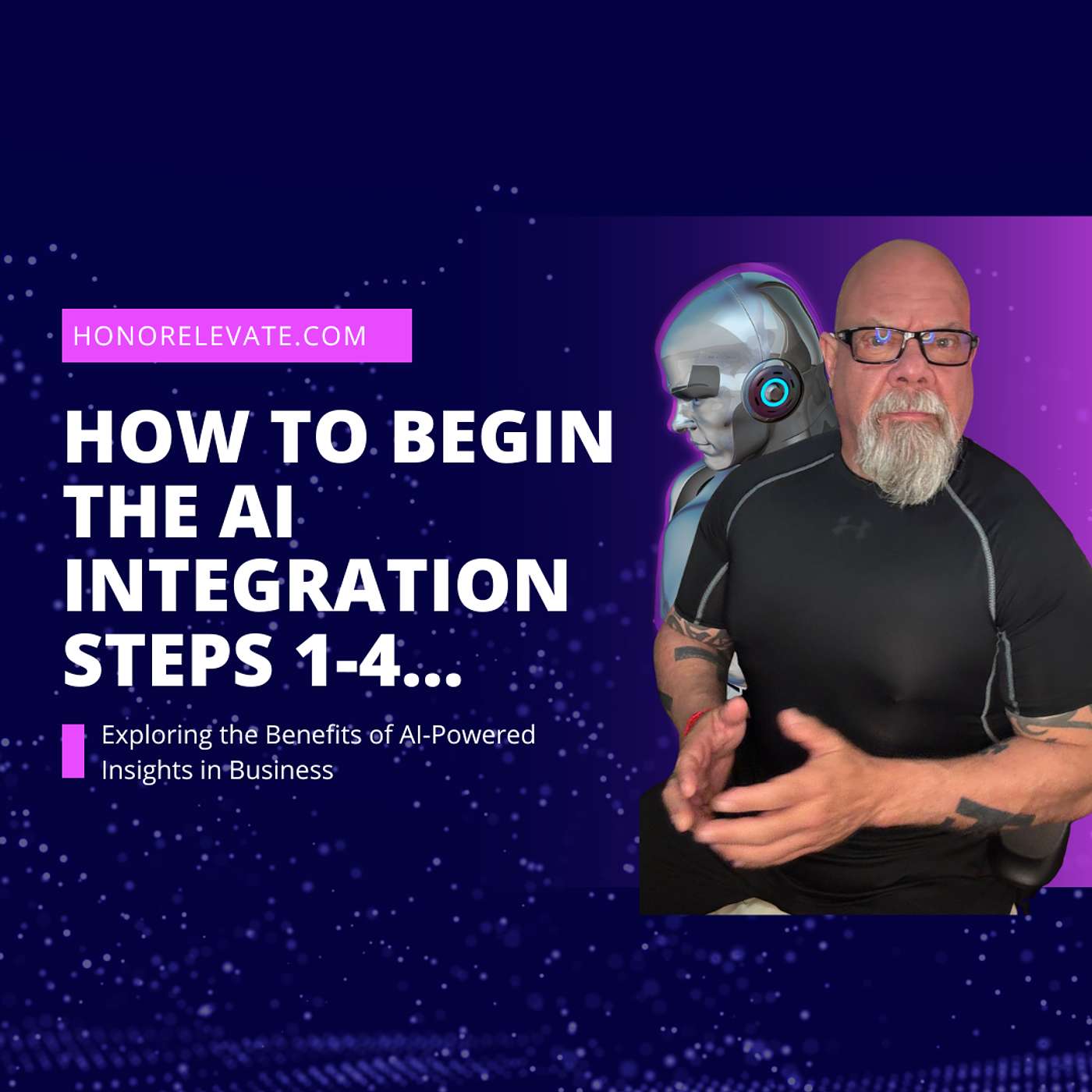 HONORELEVATE.COM

HOW TO BEGIN THE AI INTEGRATION STEPS 1-4...

Exploring the Benefits of AI-Powered Insights in Business